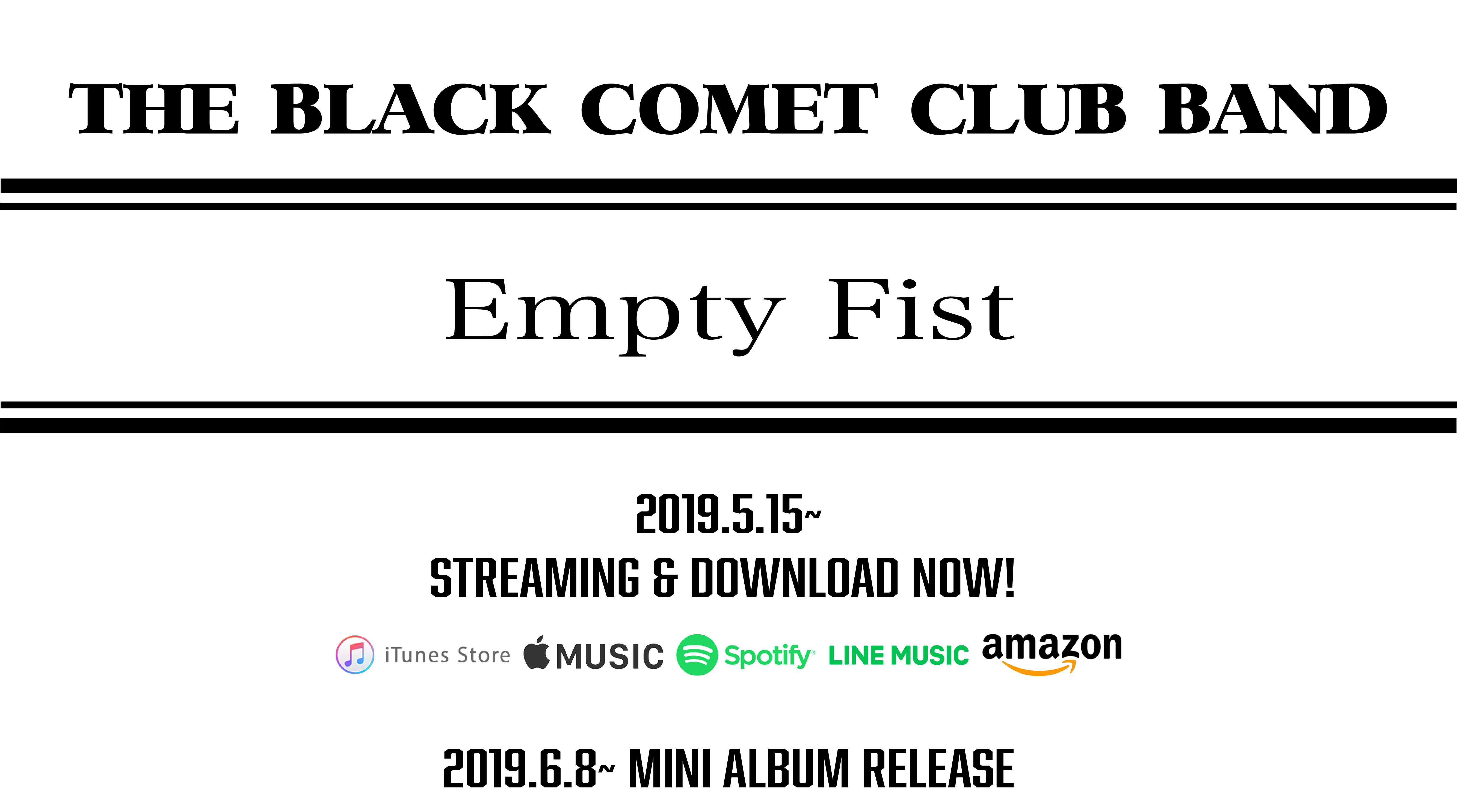 THE BLACK COMET CLUB BAND

Empty Fist

2019.5.15~
STREAMING & DOWNLOAD NOW!

iTunes Store MUSIC Spotify LINE MUSIC amazon

2019.6.8~ MINI ALBUM RELEASE